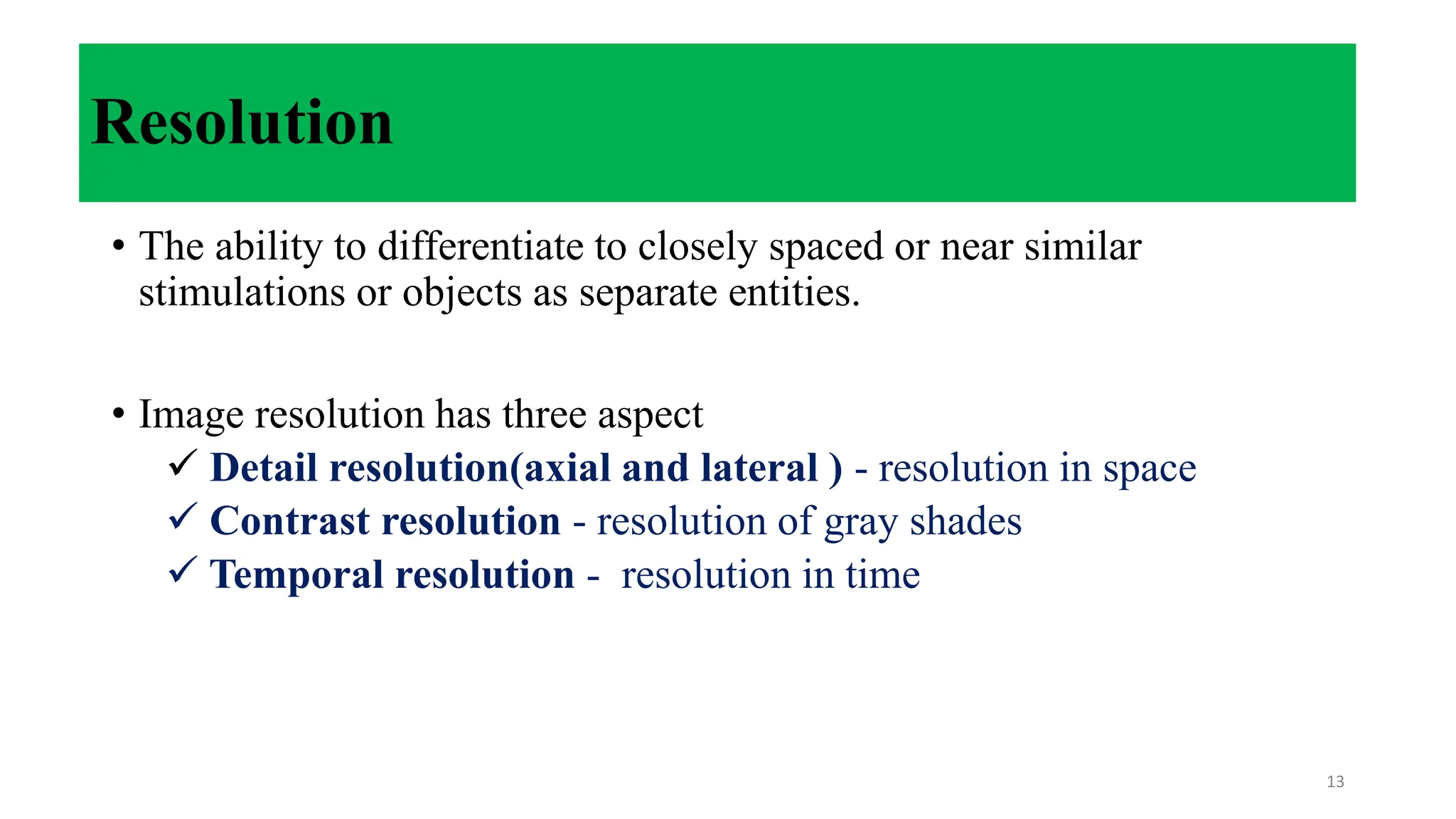 Resolution

• The ability to differentiate to closely spaced or near similar stimulations or objects as separate entities.

• Image resolution has three aspect
✓ Detail resolution(axial and lateral ) - resolution in space
✓ Contrast resolution - resolution of gray shades
✓ Temporal resolution - resolution in time

13